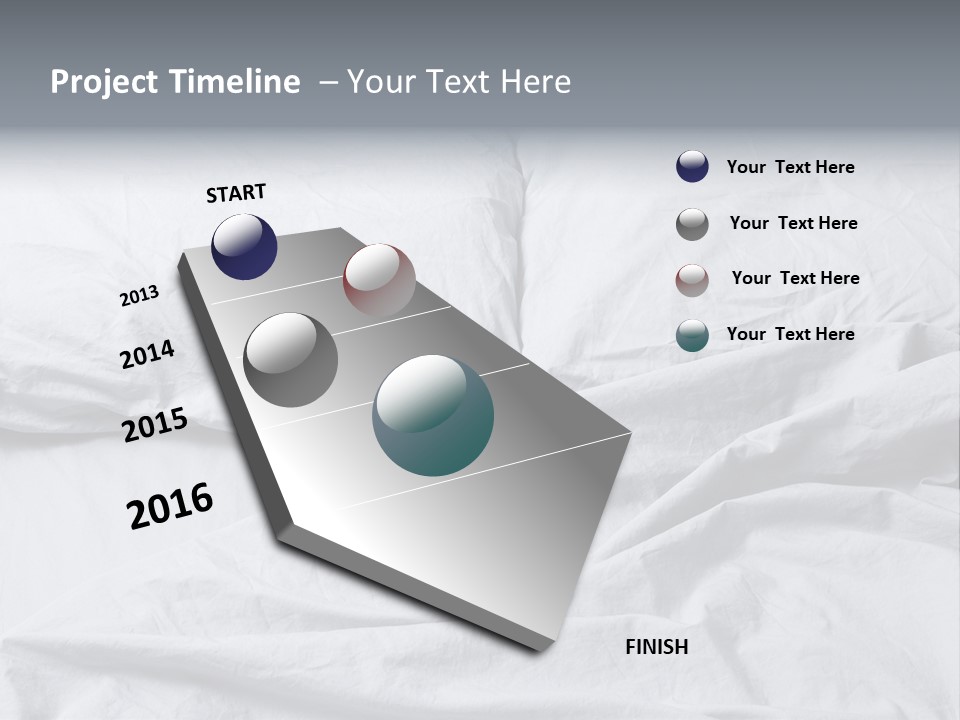 Project Timeline – Your Text Here

START

2013

2014

2015

2016

FINISH

Your Text Here

Your Text Here

Your Text Here

Your Text Here